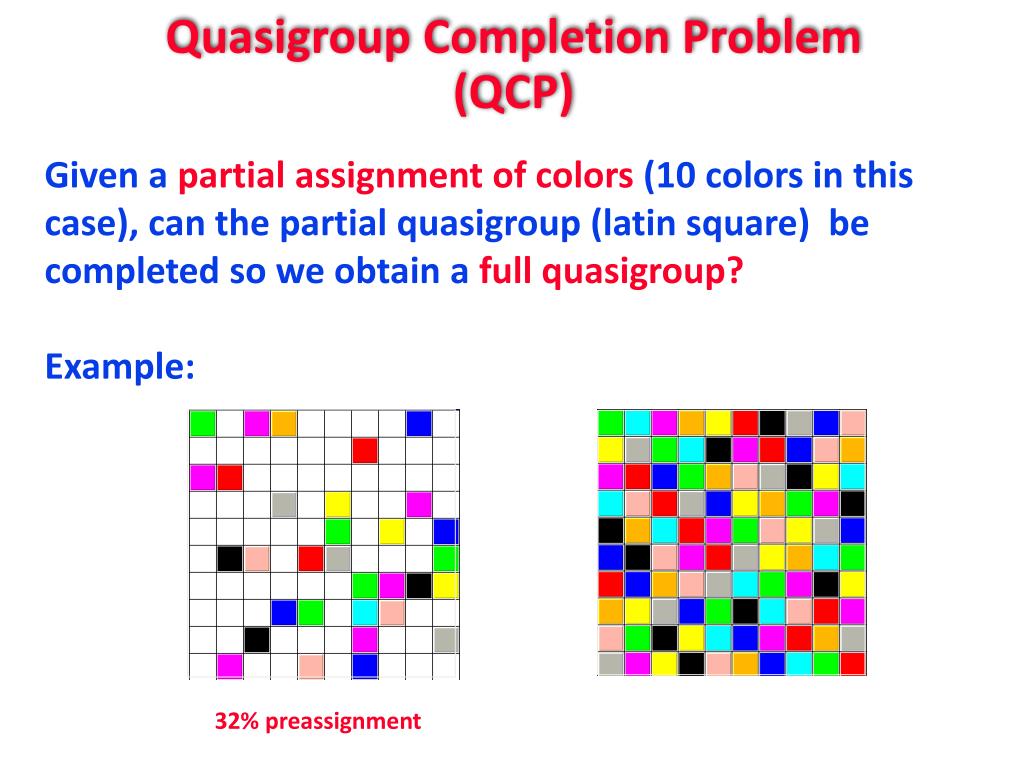 Quasigroup Completion Problem (QCP)

Given a partial assignment of colors (10 colors in this case), can the partial quasigroup (latin square) be completed so we obtain a full quasigroup?

Example:

32% preassignment